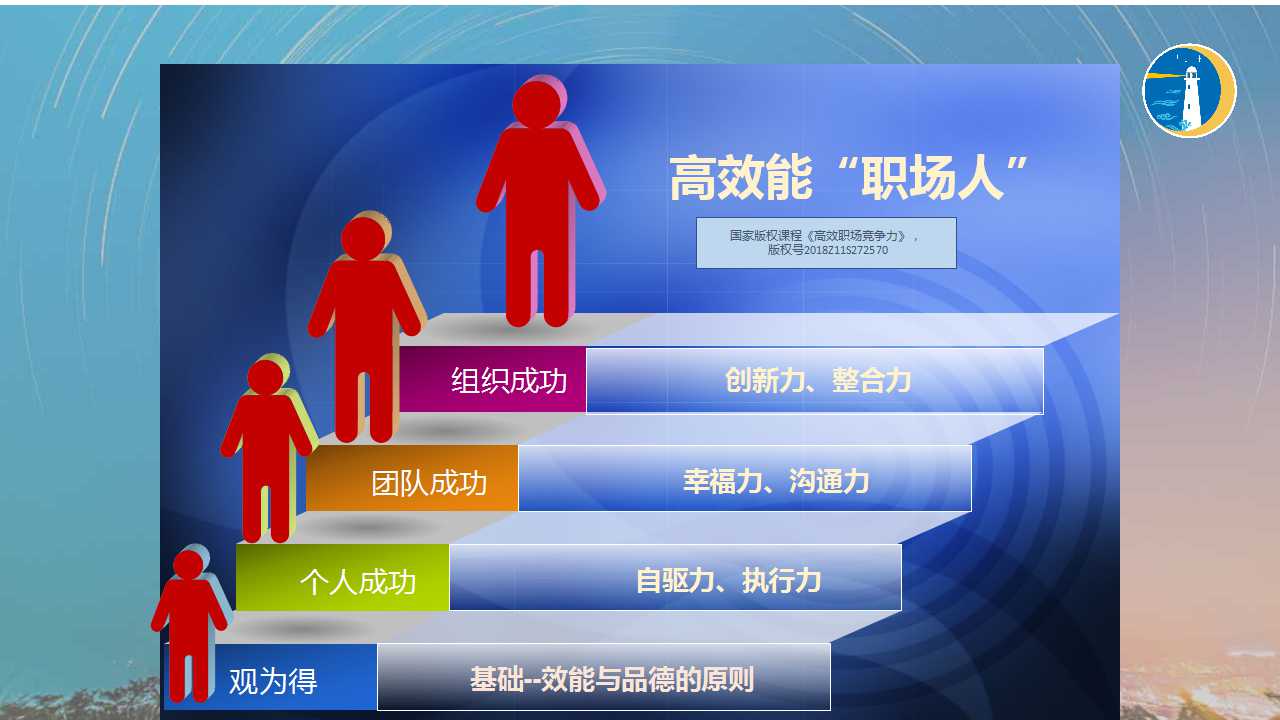 高效能“职场人”

国家版权课程《高效职场竞争力》，版权号2018Z11S272570

组织成功 创新力、整合力

团队成功 幸福力、沟通力

个人成功 自驱力、执行力

观为得 基础--效能与品德的原则